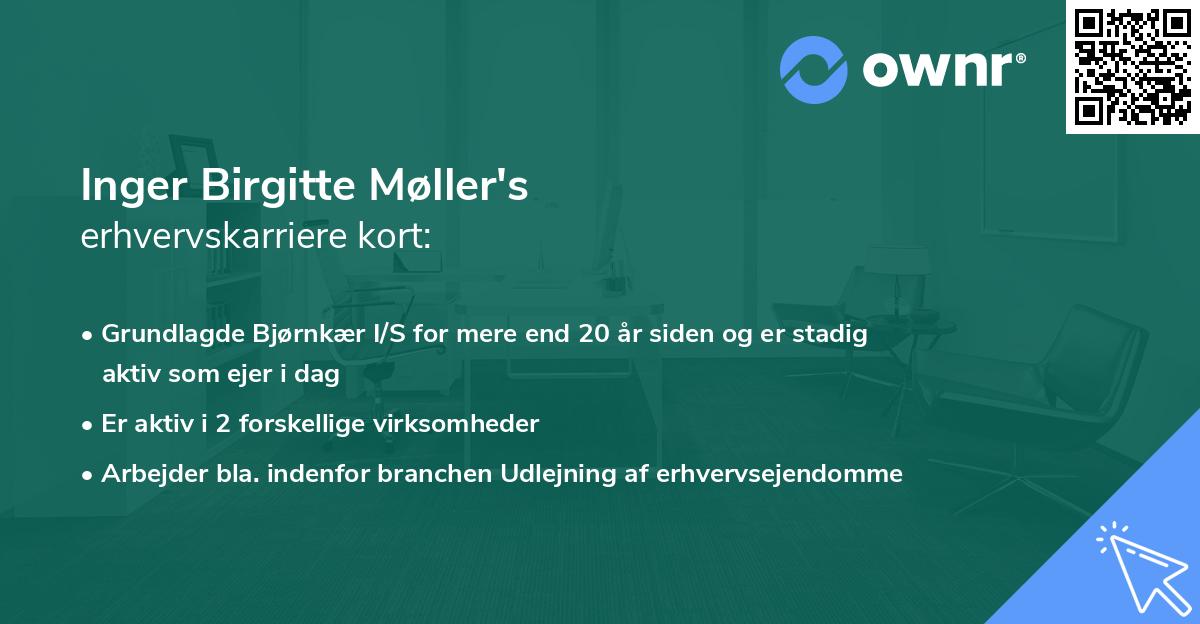 ownr®

Inger Birgitte Møller's
erhvervskarriere kort:

• Grundlagde Bjørnkær I/S for mere end 20 år siden og er stadig aktiv som ejer i dag

• Er aktiv i 2 forskellige virksomheder

• Arbejder bla. indenfor branchen Udlejning af erhvervsejendomme